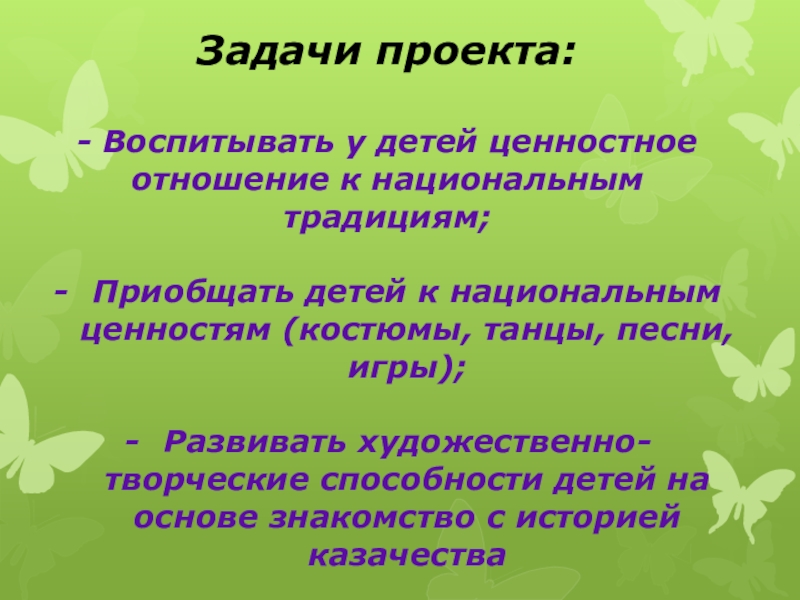 Задачи проекта:

- Воспитывать у детей ценностное отношение к национальным традициям;

- Приобщать детей к национальным ценностям (костюмы, танцы, песни, игры);

- Развивать художественно-творческие способности детей на основе знакомство с историей казачества